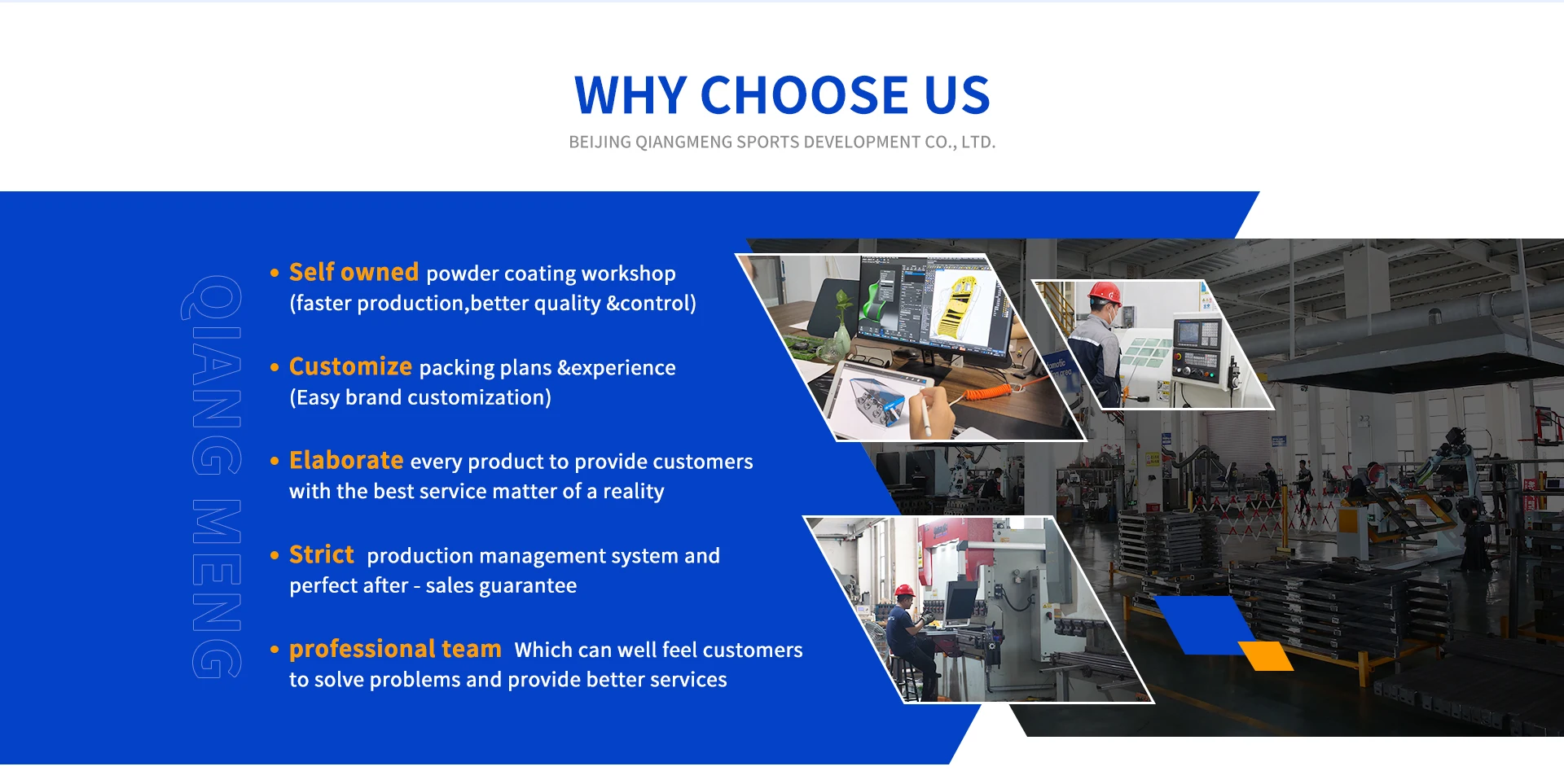 WHY CHOOSE US
BEIJING QIANGMENG SPORTS DEVELOPMENT CO., LTD.

QIANG MENG

• Self owned powder coating workshop (faster production,better quality &control)

• Customize packing plans &experience (Easy brand customization)

• Elaborate every product to provide customers with the best service matter of a reality

• Strict production management system and perfect after - sales guarantee

• professional team Which can well feel customers to solve problems and provide better services